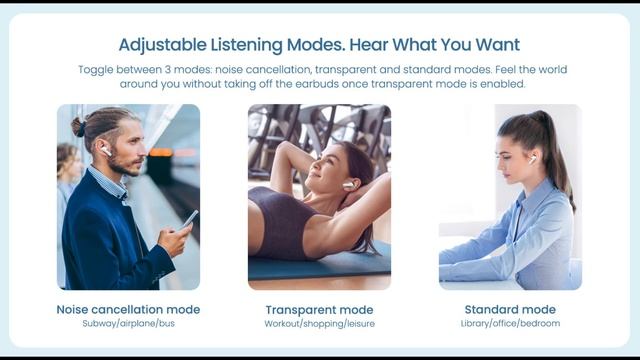 Adjustable Listening Modes. Hear What You Want

Toggle between 3 modes: noise cancellation, transparent and standard modes. Feel the world around you without taking off the earbuds once transparent mode is enabled.

Noise cancellation mode
Subway/airplane/bus

Transparent mode
Workout/shopping/leisure

Standard mode
Library/office/bedroom